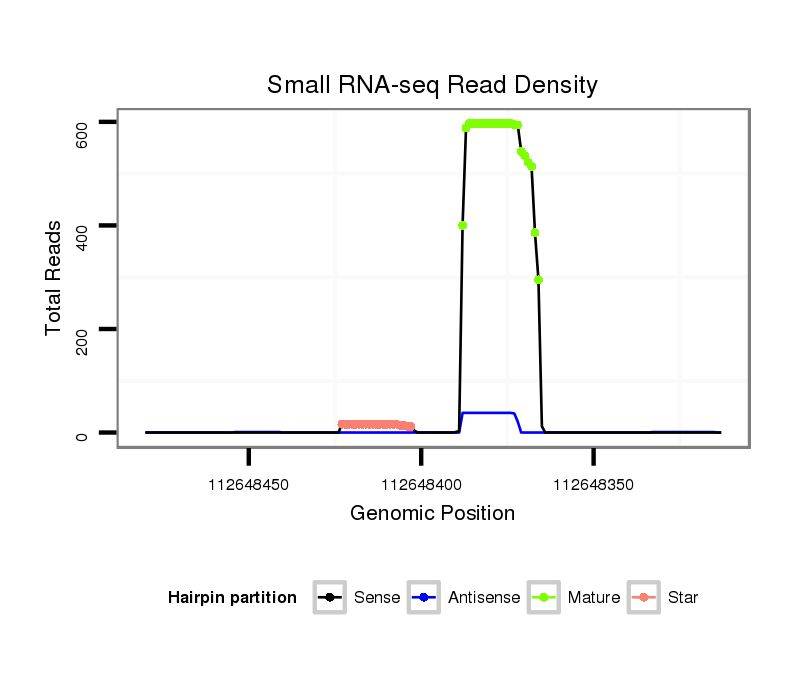 Small RNA-seq Read Density

Total Reads

600

400

200

0

112648450

112648400

112648350

Genomic Position

Hairpin partition

Sense

Antisense

Mature

Star